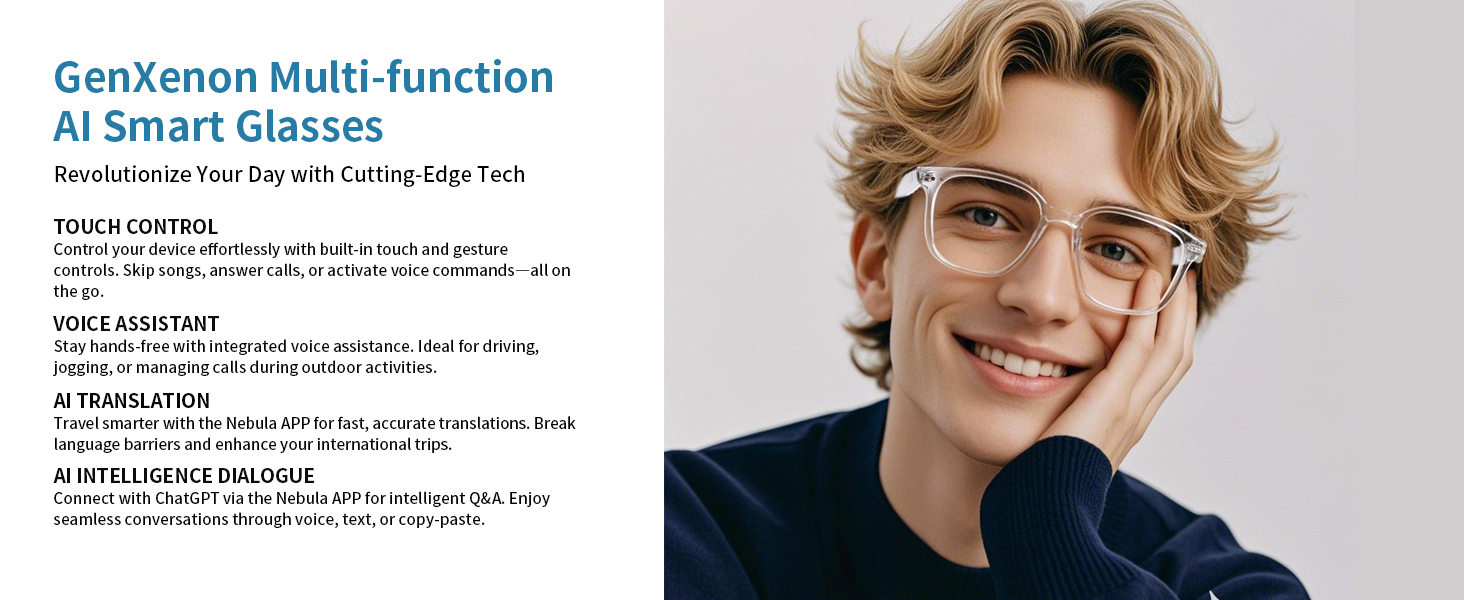 GenXenon Multi-function AI Smart Glasses

Revolutionize Your Day with Cutting-Edge Tech

TOUCH CONTROL
Control your device effortlessly with built-in touch and gesture controls. Skip songs, answer calls, or activate voice commands—all on the go.

VOICE ASSISTANT
Stay hands-free with integrated voice assistance. Ideal for driving, jogging, or managing calls during outdoor activities.

AI TRANSLATION
Travel smarter with the Nebula APP for fast, accurate translations. Break language barriers and enhance your international trips.

AI INTELLIGENCE DIALOGUE
Connect with ChatGPT via the Nebula APP for intelligent Q&A. Enjoy seamless conversations through voice, text, or copy-paste.